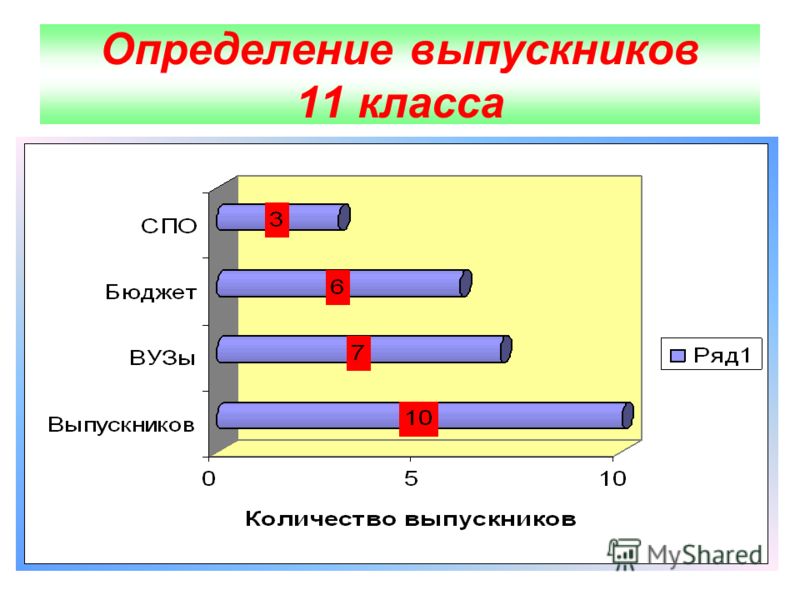 Определение выпускников 11 класса

СПО
Бюджет
ВУЗы
Выпускников

3
6
7
10

Ряд1

0
5
10

Количество выпускников

MyShared